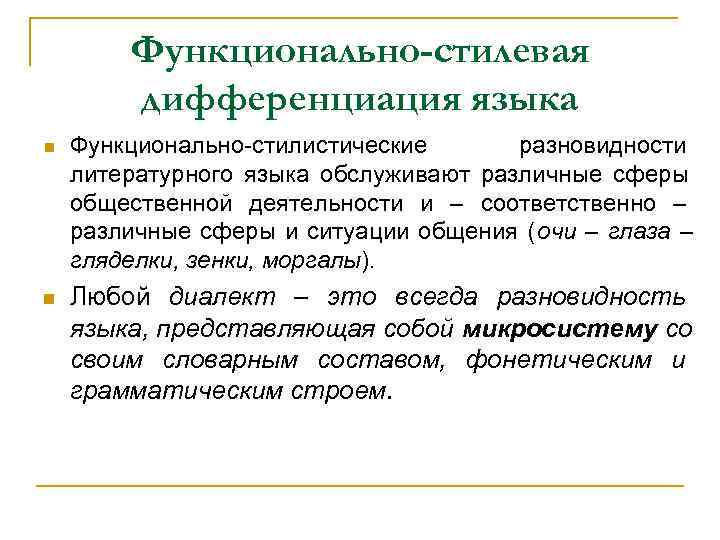 Функционально-стилевая дифференциация языка

Функционально-стилистические разновидности литературного языка обслуживают различные сферы общественной деятельности и – соответственно – различные сферы и ситуации общения (очи – глаза – гляделки, зенки, моргалы).

Любой диалект – это всегда разновидность языка, представляющая собой микросистему со своим словарным составом, фонетическим и грамматическим строем.